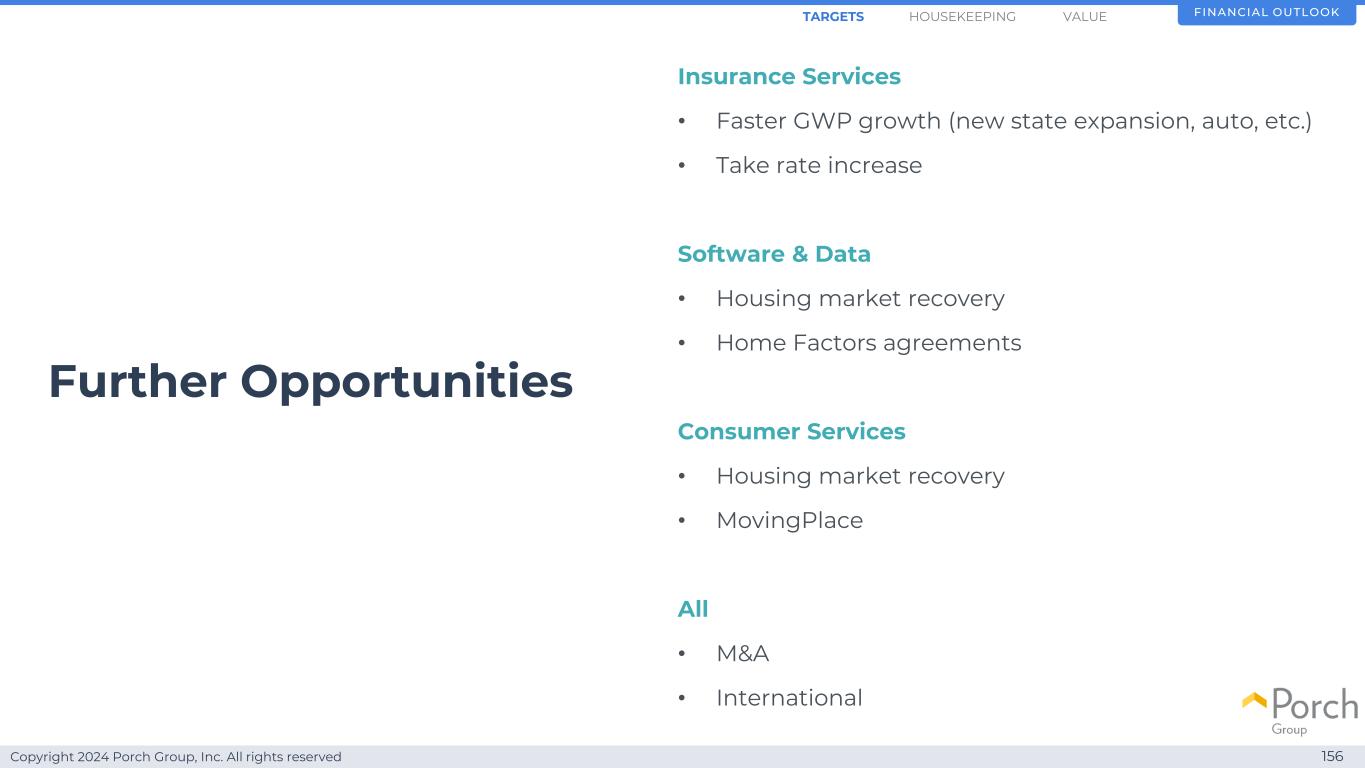 TARGETS HOUSEKEEPING VALUE FINANCIAL OUTLOOK

Further Opportunities

Insurance Services
• Faster GWP growth (new state expansion, auto, etc.)
• Take rate increase

Software & Data
• Housing market recovery
• Home Factors agreements

Consumer Services
• Housing market recovery
• MovingPlace

All
• M&A
• International

Porch Group

Copyright 2024 Porch Group, Inc. All rights reserved

156